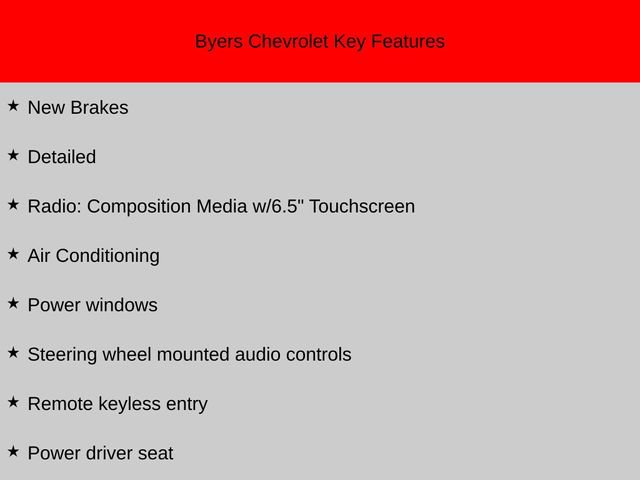 Byers Chevrolet Key Features

★ New Brakes

★ Detailed

★ Radio: Composition Media w/6.5" Touchscreen

★ Air Conditioning

★ Power windows

★ Steering wheel mounted audio controls

★ Remote keyless entry

★ Power driver seat